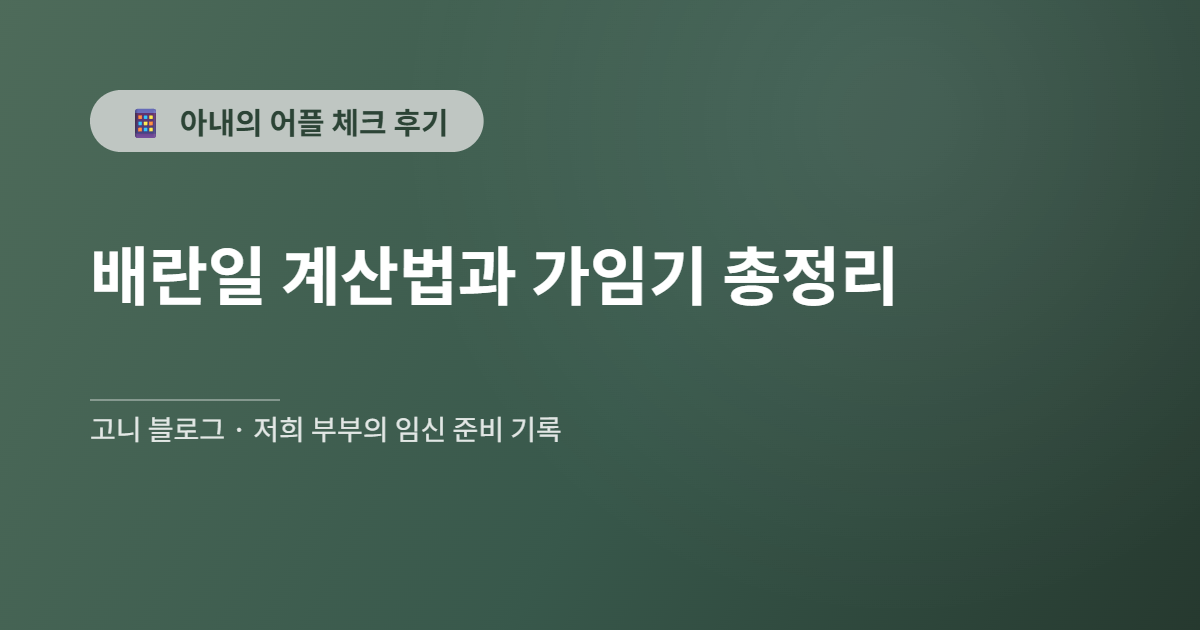 아내의 어플 체크 후기

배란일 계산법과 가임기 총정리

고니 블로그 · 저희 부부의 임신 준비 기록